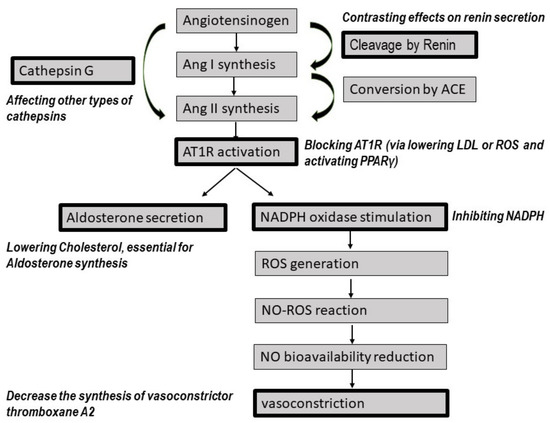 Angiotensinogen

Contrasting effects on renin secretion

Cleavage by Renin

Cathepsin G

Ang I synthesis

Conversion by ACE

Affecting other types of cathepsins

Ang II synthesis

AT1R activation

Blocking AT1R (via lowering LDL or ROS and activating PPARγ)

Aldosterone secretion

NADPH oxidase stimulation

Inhibiting NADPH

Lowering Cholesterol, essential for Aldosterone synthesis

ROS generation

NO-ROS reaction

NO bioavailability reduction

Decrease the synthesis of vasoconstrictor thromboxane A2

vasoconstriction